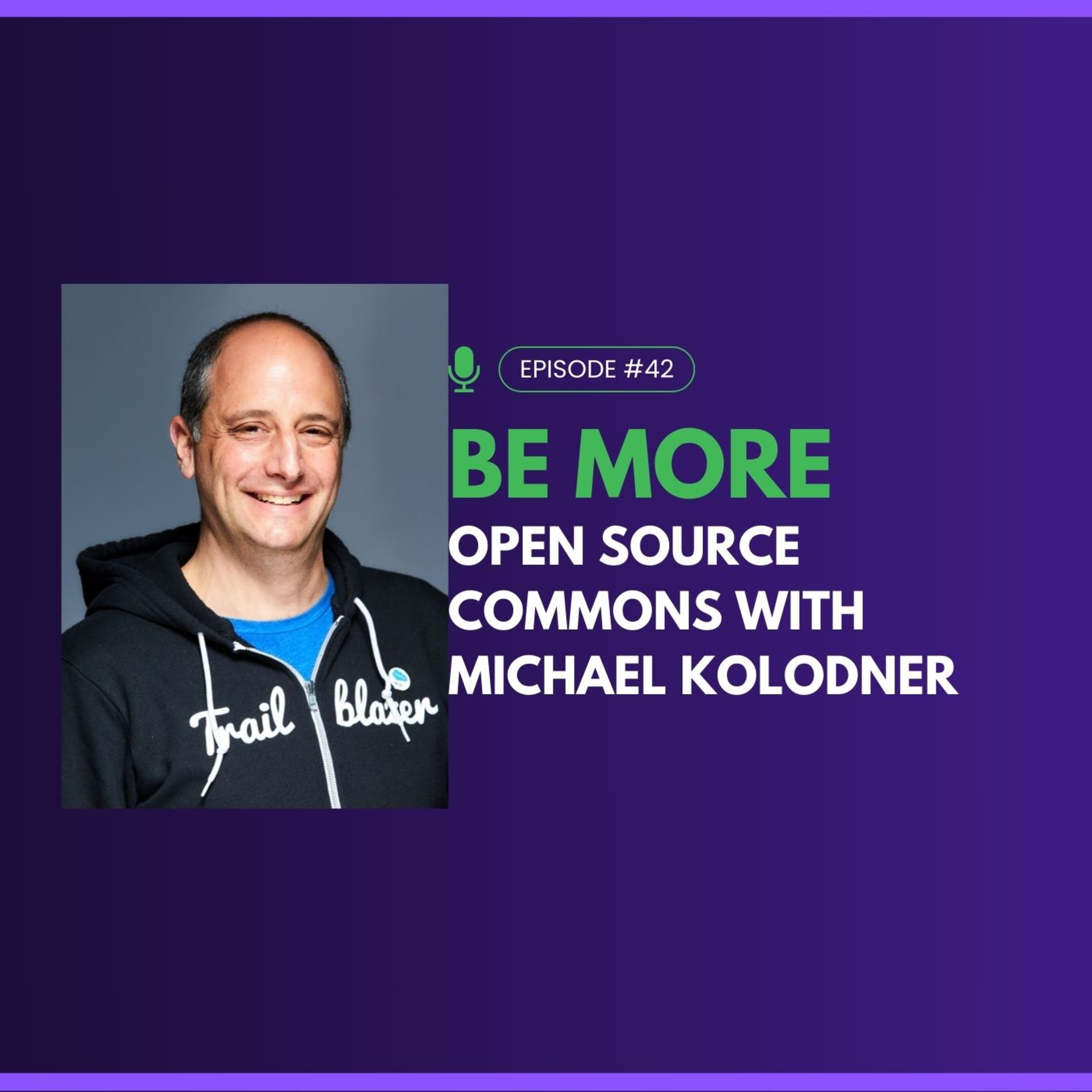 EPISODE #42

BE MORE

OPEN SOURCE COMMONS WITH MICHAEL KOLODNER

Trail Blazer